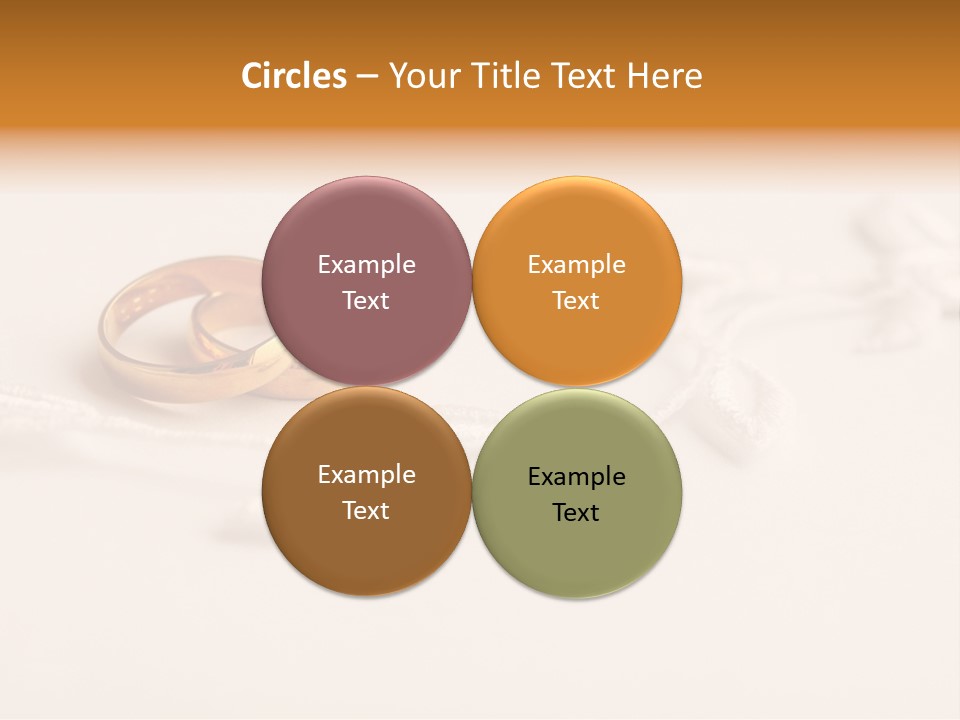 Circles – Your Title Text Here

Example Text

Example Text

Example Text

Example Text